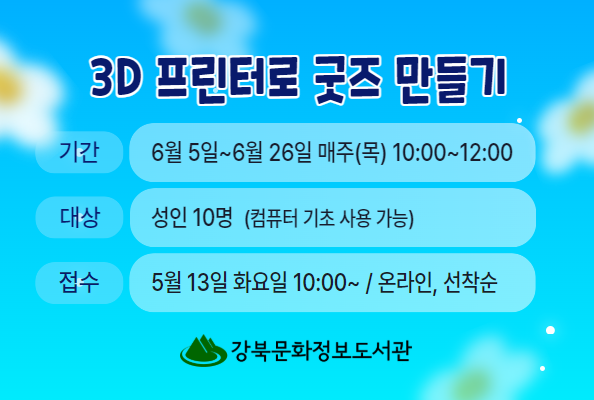 3D 프린터로 굿즈 만들기

기간 6월 5일~6월 26일 매주(목) 10:00~12:00

대상 성인 10명 (컴퓨터 기초 사용 가능)

접수 5월 13일 화요일 10:00~ / 온라인, 선착순

강북문화정보도서관